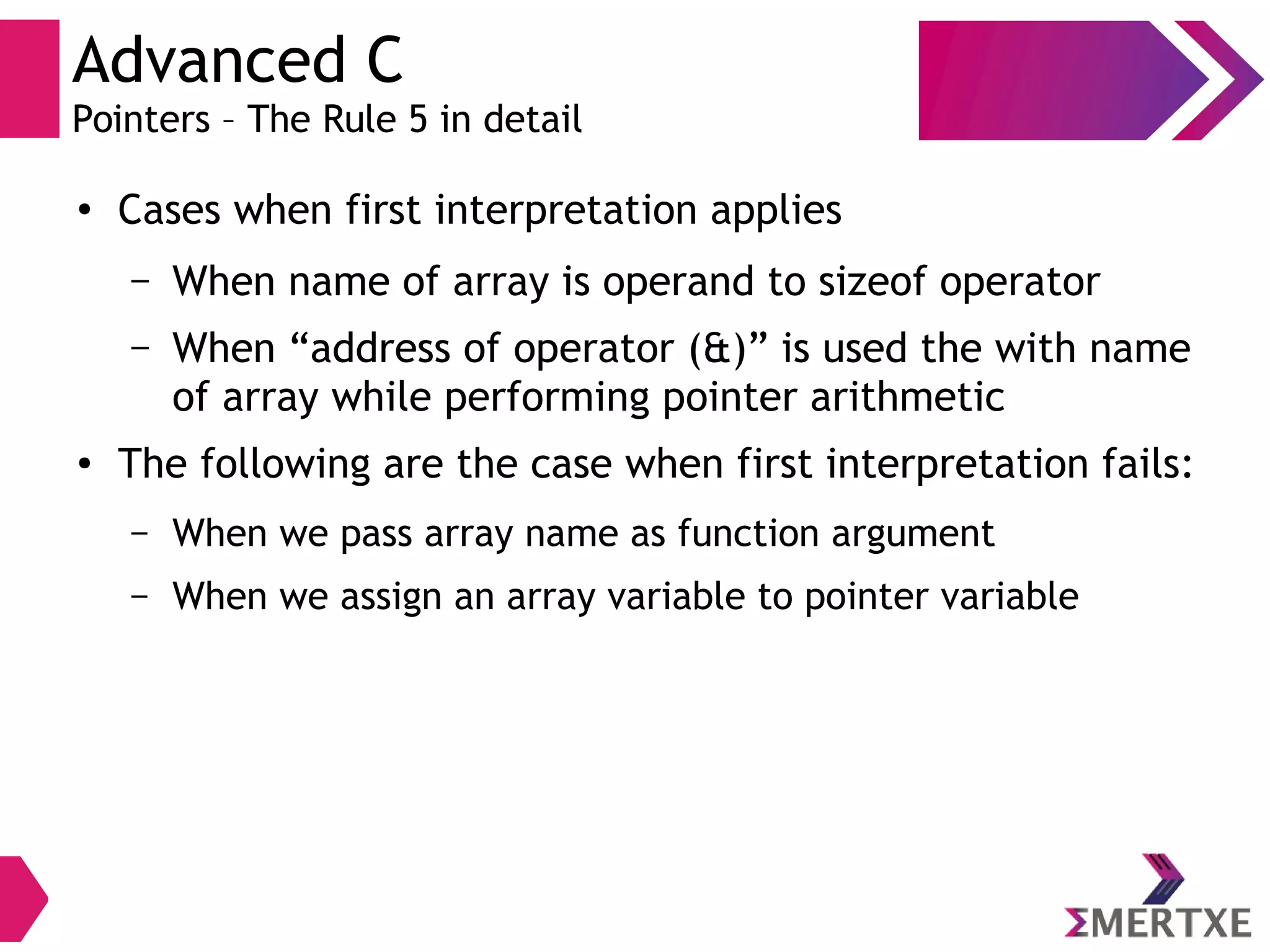 Advanced C
Pointers – The Rule 5 in detail

• Cases when first interpretation applies

– When name of array is operand to sizeof operator

– When “address of operator (&)” is used the with name of array while performing pointer arithmetic

• The following are the case when first interpretation fails:

– When we pass array name as function argument

– When we assign an array variable to pointer variable

ΣMERTXE